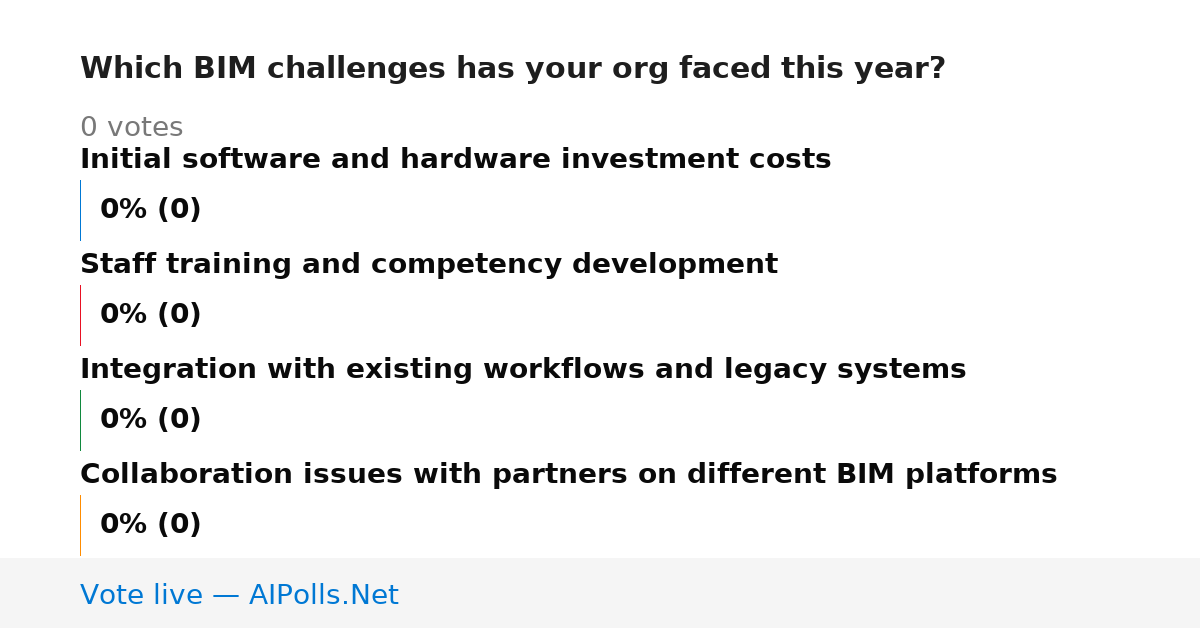 Which BIM challenges has your org faced this year?

0 votes

Initial software and hardware investment costs

0% (0)

Staff training and competency development

0% (0)

Integration with existing workflows and legacy systems

0% (0)

Collaboration issues with partners on different BIM platforms

0% (0)

Vote live — AIPolls.Net